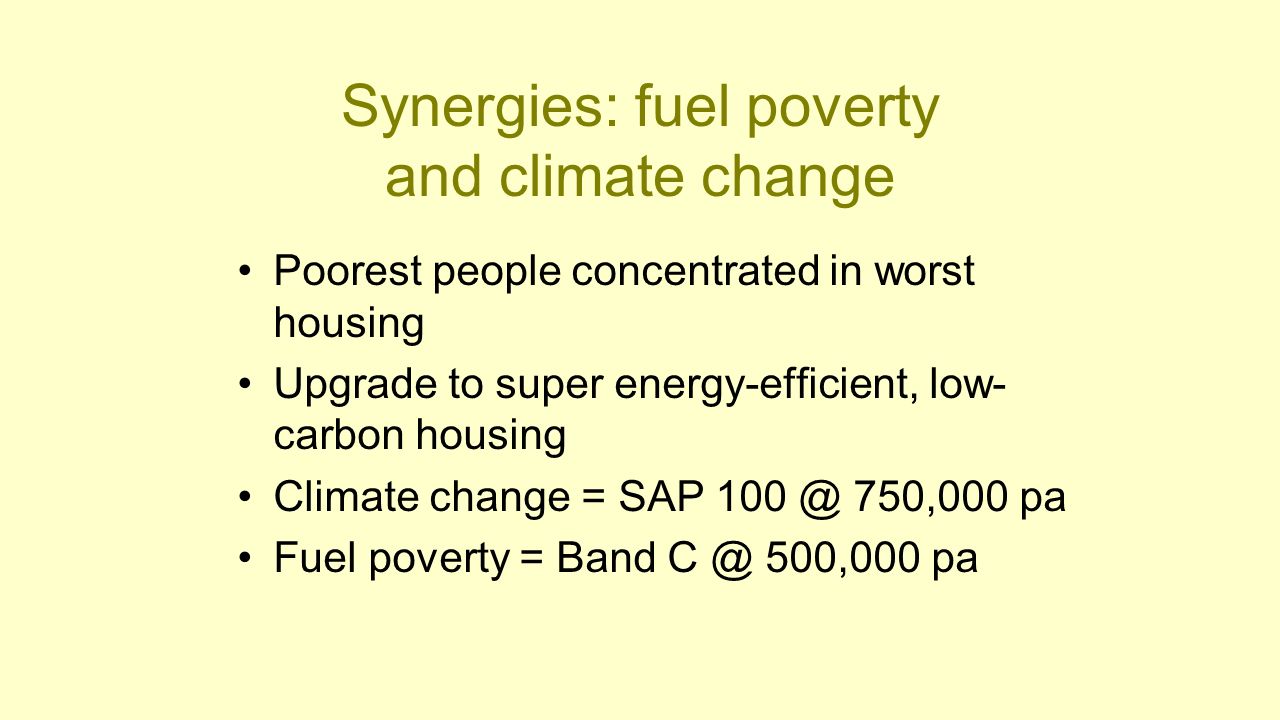 Synergies: fuel poverty and climate change

• Poorest people concentrated in worst housing
• Upgrade to super energy-efficient, low-carbon housing
• Climate change = SAP 100 @ 750,000 pa
• Fuel poverty = Band C @ 500,000 pa